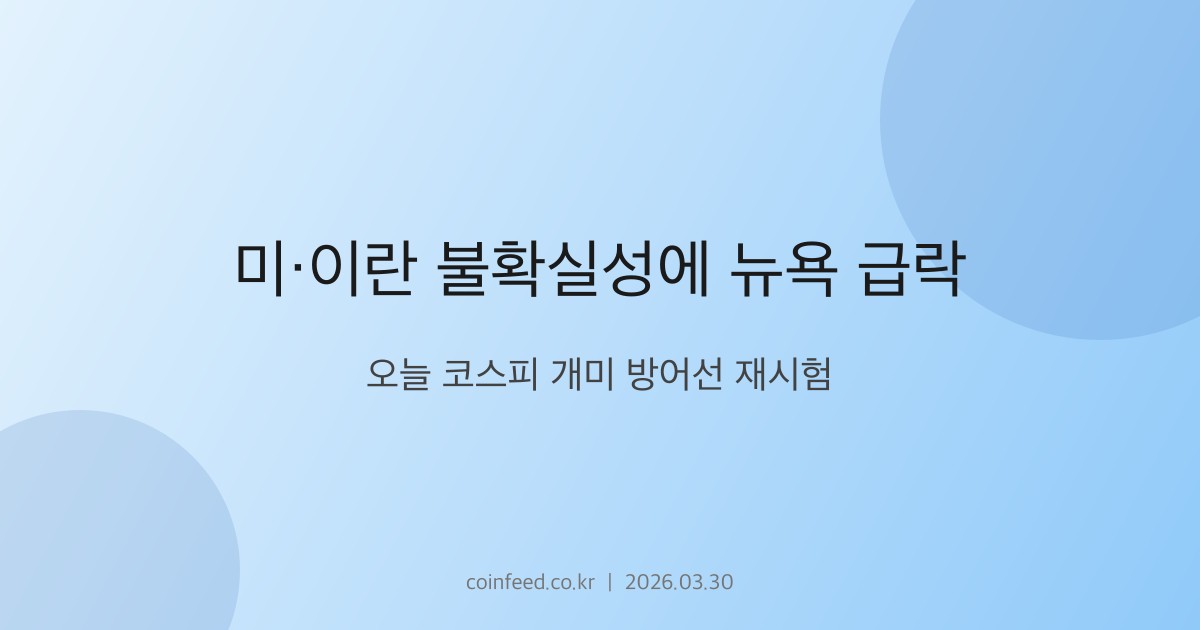 미·이란 불확실성에 뉴욕 급락

오늘 코스피 개미 방어선 재시험

coinfeed.co.kr | 2026.03.30